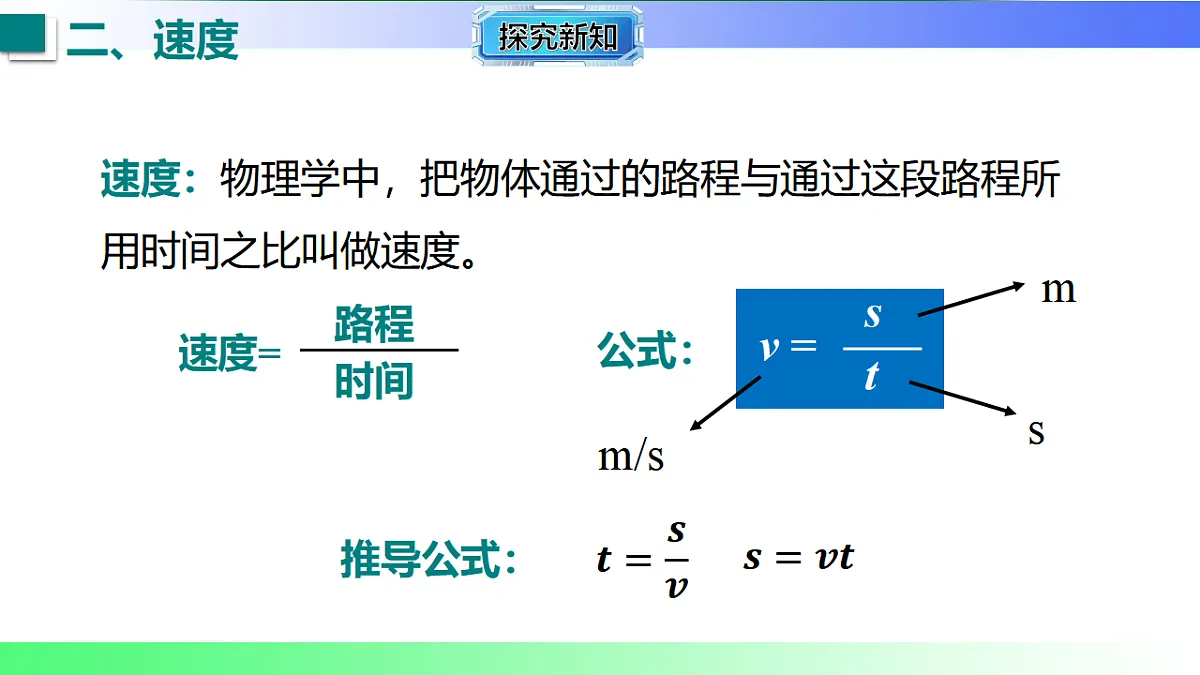 二、速度

探究新知

速度：物理学中，把物体通过的路程与通过这段路程所用时间之比叫做速度。

速度= $\frac{路程}{时间}$

公式： $v = \frac{s}{t}$

m

s

m/s

推导公式： $t = \frac{s}{v}$ $s = vt$